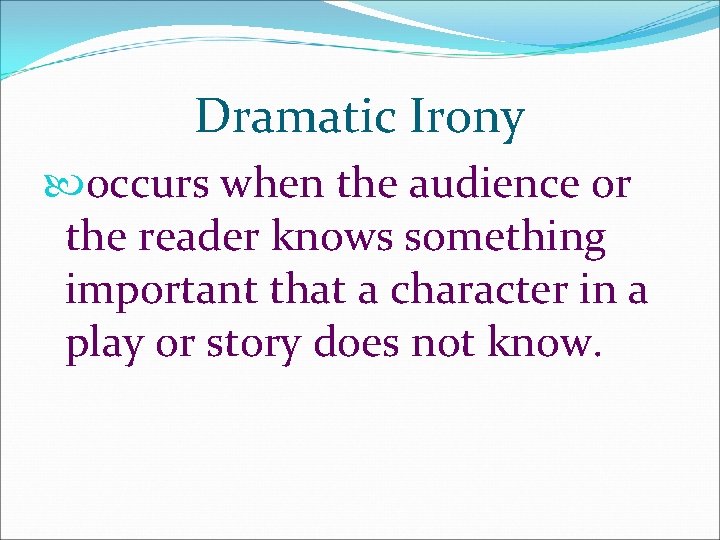 Dramatic Irony

occurs when the audience or the reader knows something important that a character in a play or story does not know.